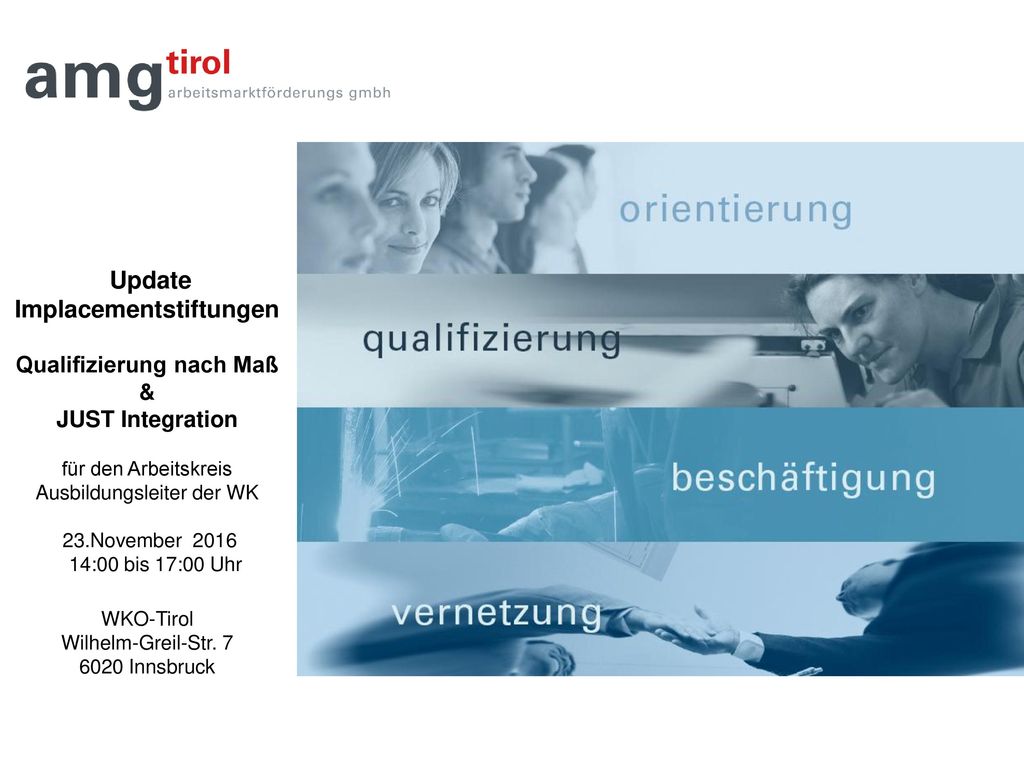 amg tirol
arbeitsmarktförderungs gmbh

Update
Implacementstiftungen

Qualifizierung nach Maß
&
JUST Integration

für den Arbeitskreis
Ausbildungsleiter der WK

23.November 2016
14:00 bis 17:00 Uhr

WKO-Tirol
Wilhelm-Greil-Str. 7
6020 Innsbruck

orientierung

qualifizierung

beschäftigung

vernetzung